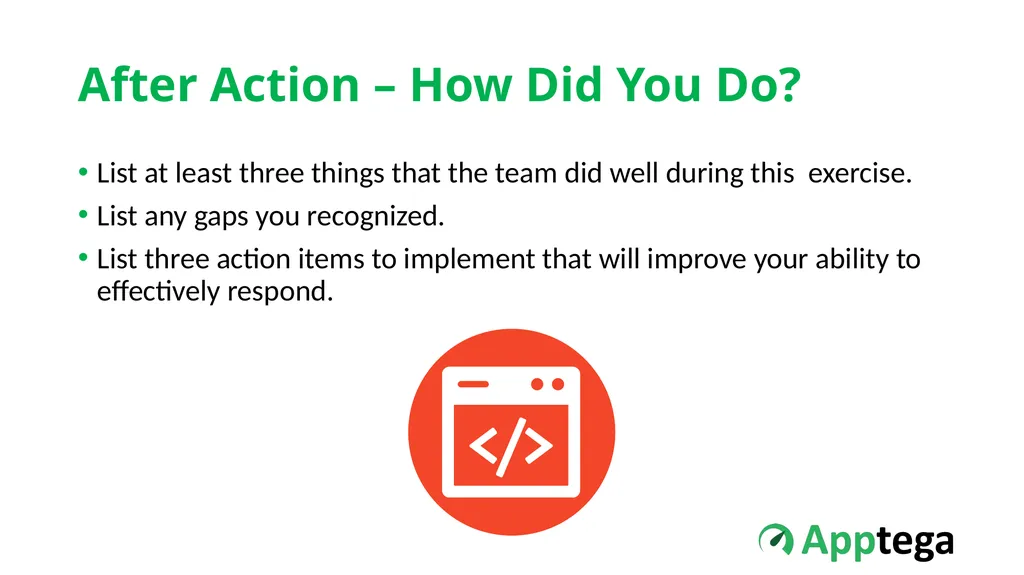 After Action – How Did You Do?

• List at least three things that the team did well during this exercise.
• List any gaps you recognized.
• List three action items to implement that will improve your ability to effectively respond.

</>

Apptega